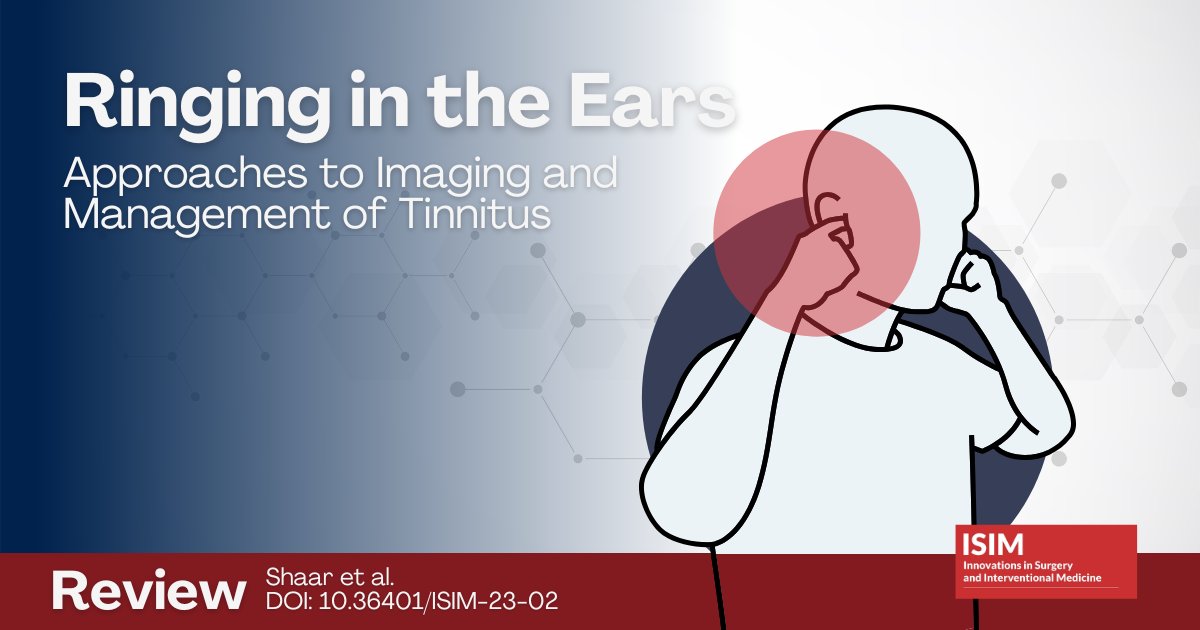 Ringing in the Ears

Approaches to Imaging and Management of Tinnitus

Review

Shaar et al.
DOI: 10.36401/ISIM-23-02

ISIM
Innovations in Surgery and Interventional Medicine